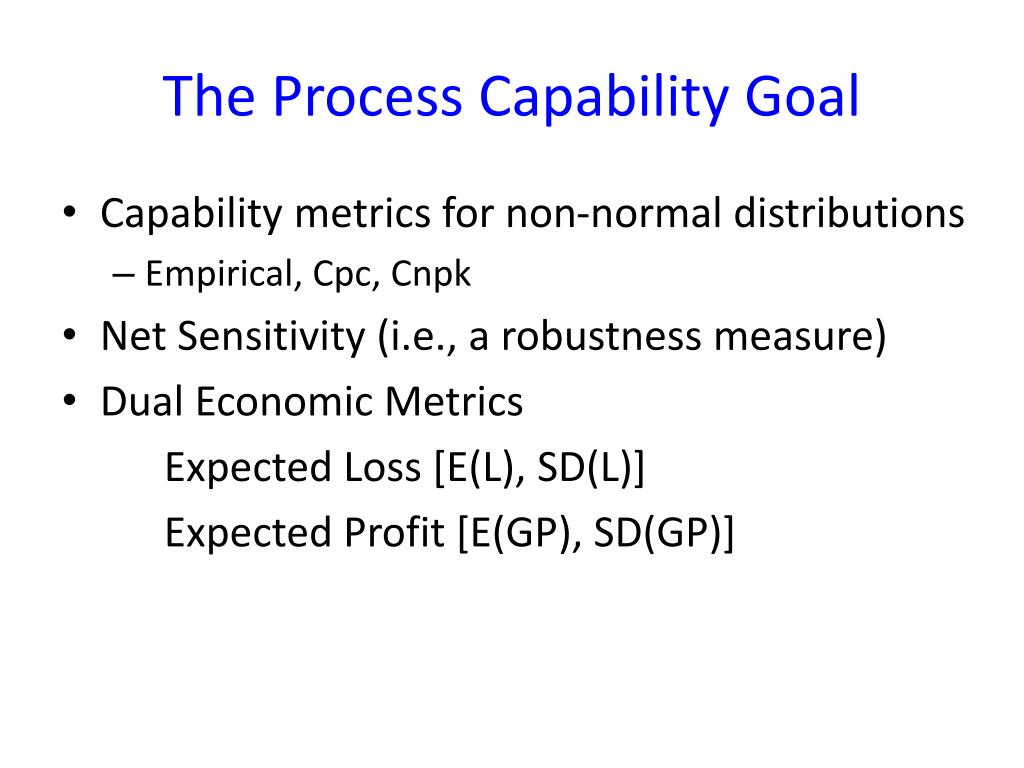 The Process Capability Goal

• Capability metrics for non-normal distributions
– Empirical, Cpc, Cnpk

• Net Sensitivity (i.e., a robustness measure)

• Dual Economic Metrics
Expected Loss [E(L), SD(L)]
Expected Profit [E(GP), SD(GP)]